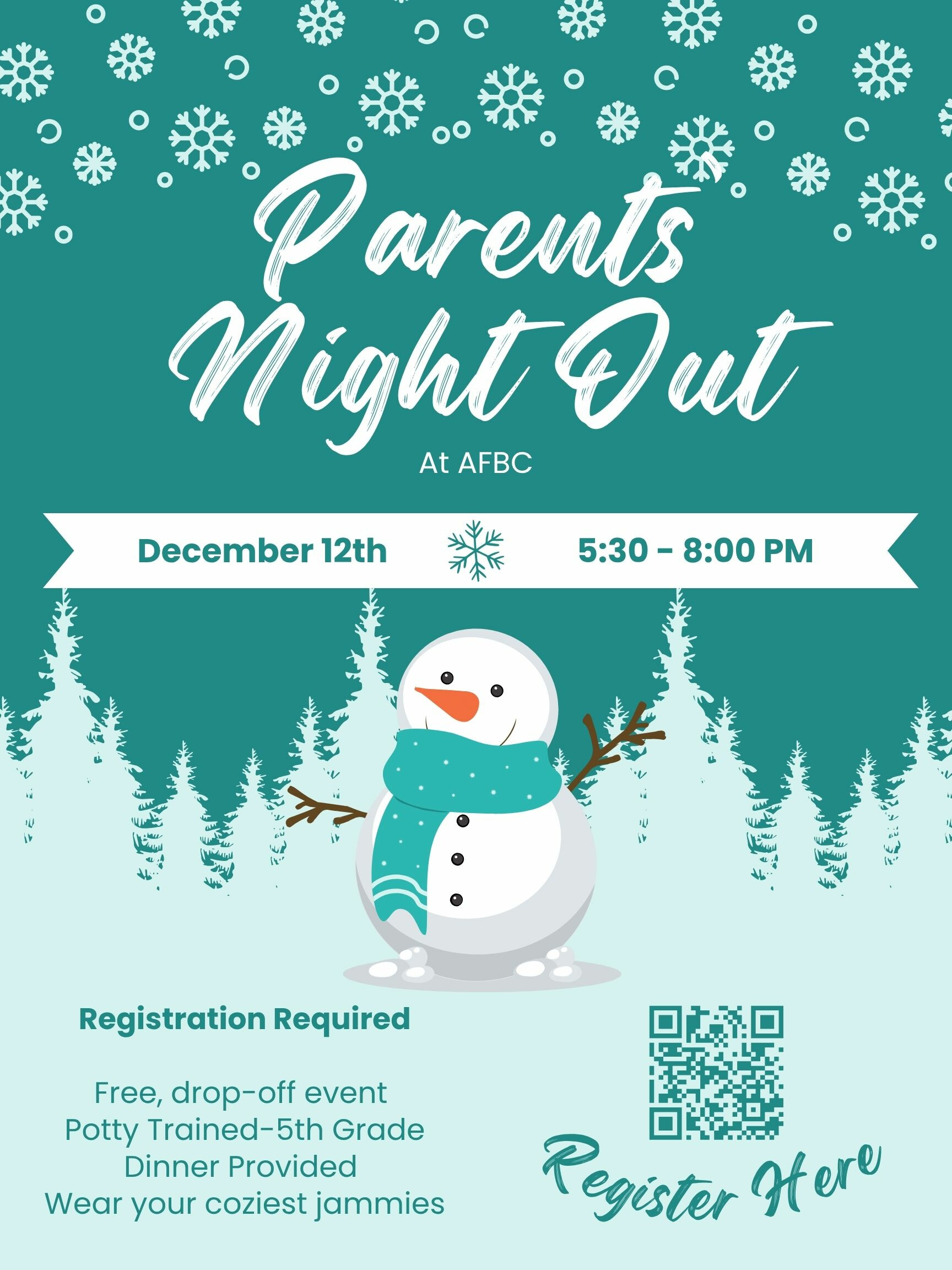 Parents' Night Out

At AFBC

December 12th

5:30 - 8:00 PM

Registration Required

Free, drop-off event
Potty Trained-5th Grade
Dinner Provided
Wear your coziest jammies

Register Here